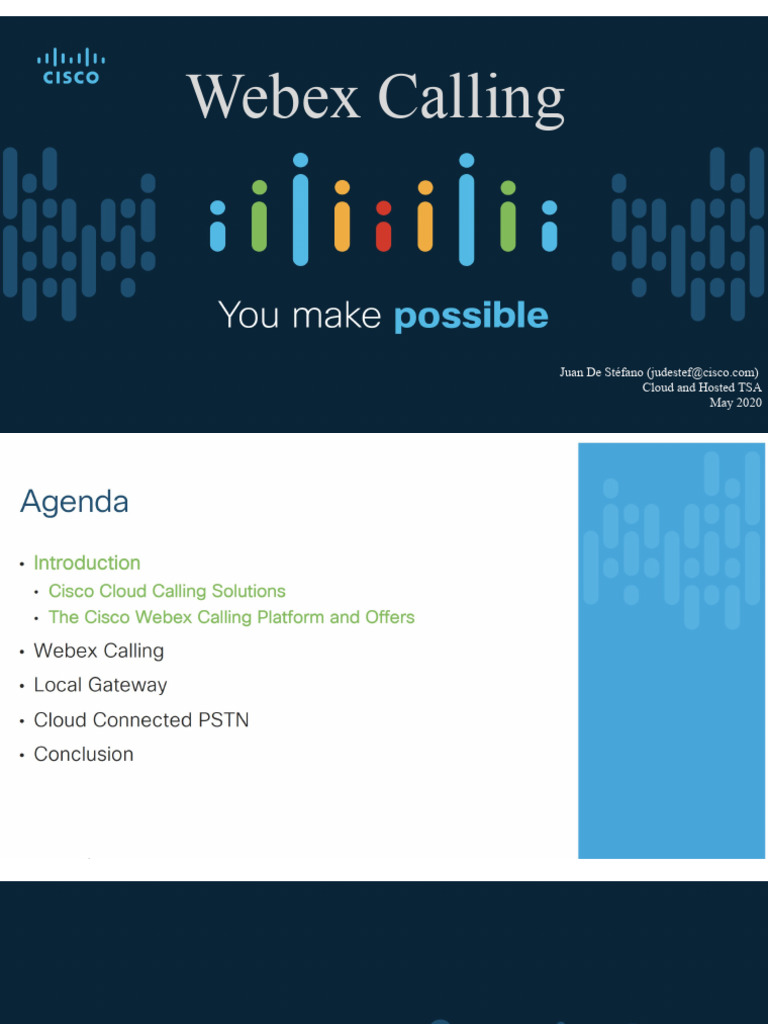 CISCO

Webex Calling

You make possible

Juan De Stéfano (judestef@cisco.com)
Cloud and Hosted TSA
May 2020

Agenda

• Introduction
  • Cisco Cloud Calling Solutions
  • The Cisco Webex Calling Platform and Offers
• Webex Calling
• Local Gateway
• Cloud Connected PSTN
• Conclusion